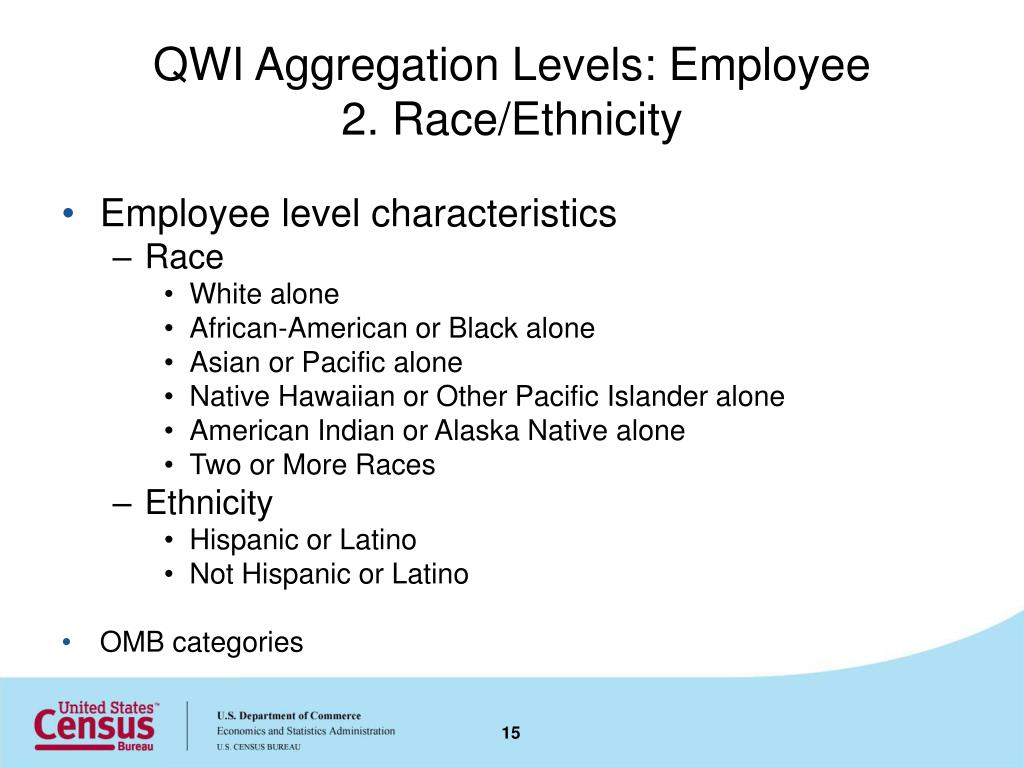 QWI Aggregation Levels: Employee
2. Race/Ethnicity

• Employee level characteristics
– Race
• White alone
• African-American or Black alone
• Asian or Pacific alone
• Native Hawaiian or Other Pacific Islander alone
• American Indian or Alaska Native alone
• Two or More Races
– Ethnicity
• Hispanic or Latino
• Not Hispanic or Latino

• OMB categories

United States™ Census Bureau

U.S. Department of Commerce
Economics and Statistics Administration
U.S. CENSUS BUREAU

15